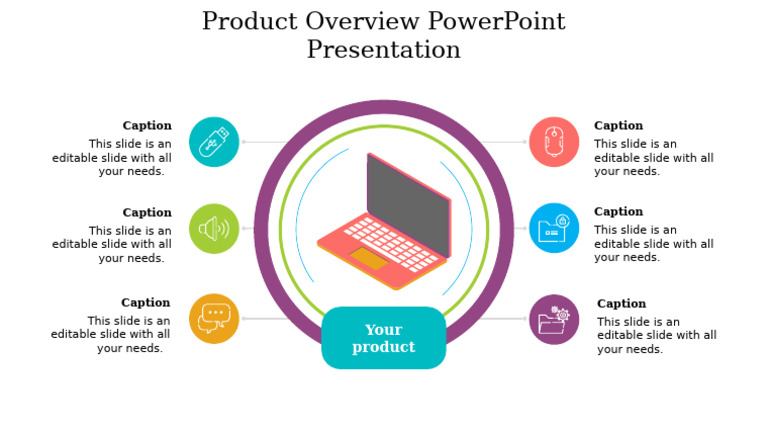 Product Overview PowerPoint Presentation

Caption
This slide is an editable slide with all your needs.

Caption
This slide is an editable slide with all your needs.

Caption
This slide is an editable slide with all your needs.

Your product

Caption
This slide is an editable slide with all your needs.

Caption
This slide is an editable slide with all your needs.

Caption
This slide is an editable slide with all your needs.